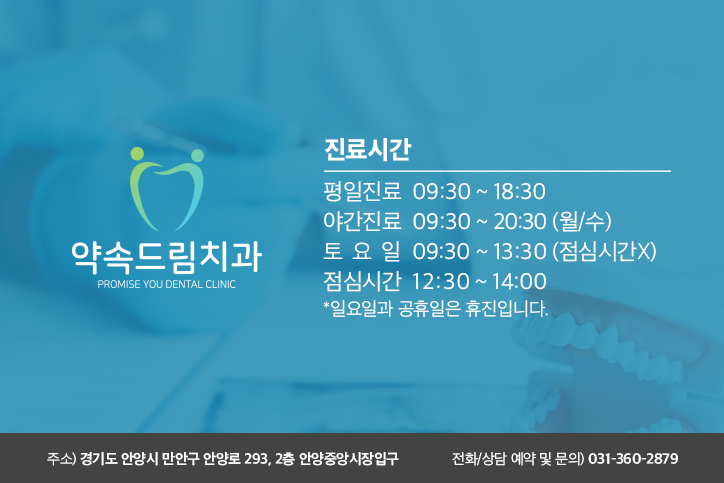 약속드림치과
PROMISE YOU DENTAL CLINIC

진료시간

평일진료 09:30 ~ 18:30
야간진료 09:30 ~ 20:30 (월/수)
토 요 일 09:30 ~ 13:30 (점심시간X)
점심시간 12:30 ~ 14:00
*일요일과 공휴일은 휴진입니다.

주소) 경기도 안양시 만안구 안양로 293, 2층 안양중앙시장입구

전화/상담 예약 및 문의) 031-360-2879